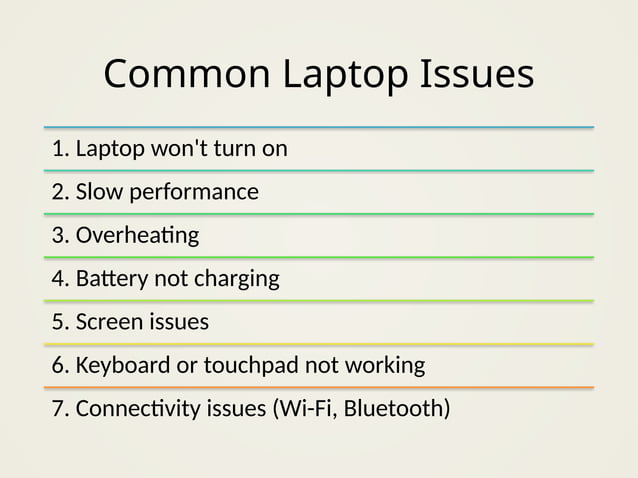 Common Laptop Issues

1. Laptop won't turn on

2. Slow performance

3. Overheating

4. Battery not charging

5. Screen issues

6. Keyboard or touchpad not working

7. Connectivity issues (Wi-Fi, Bluetooth)